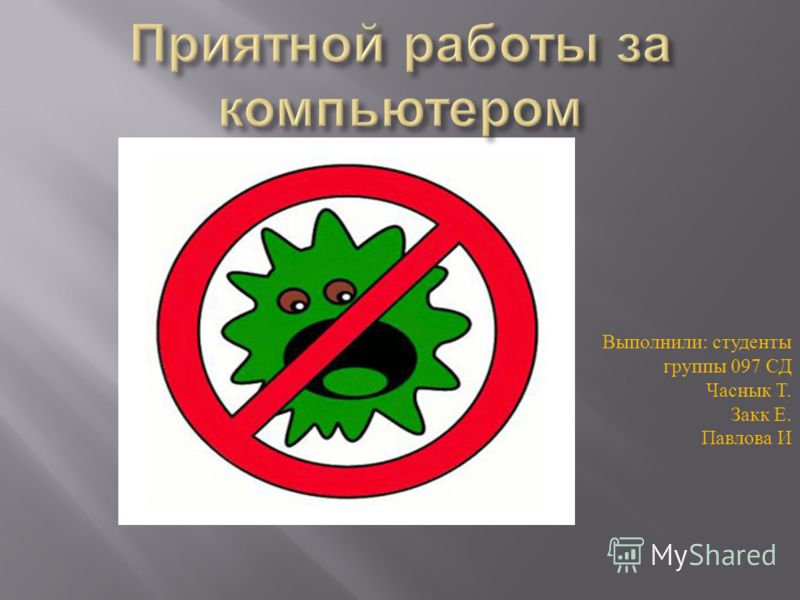 Приятной работы за компьютером

Выполнили: студенты группы 097 СД
Часнык Т.
Закк Е.
Павлова И

MyShared